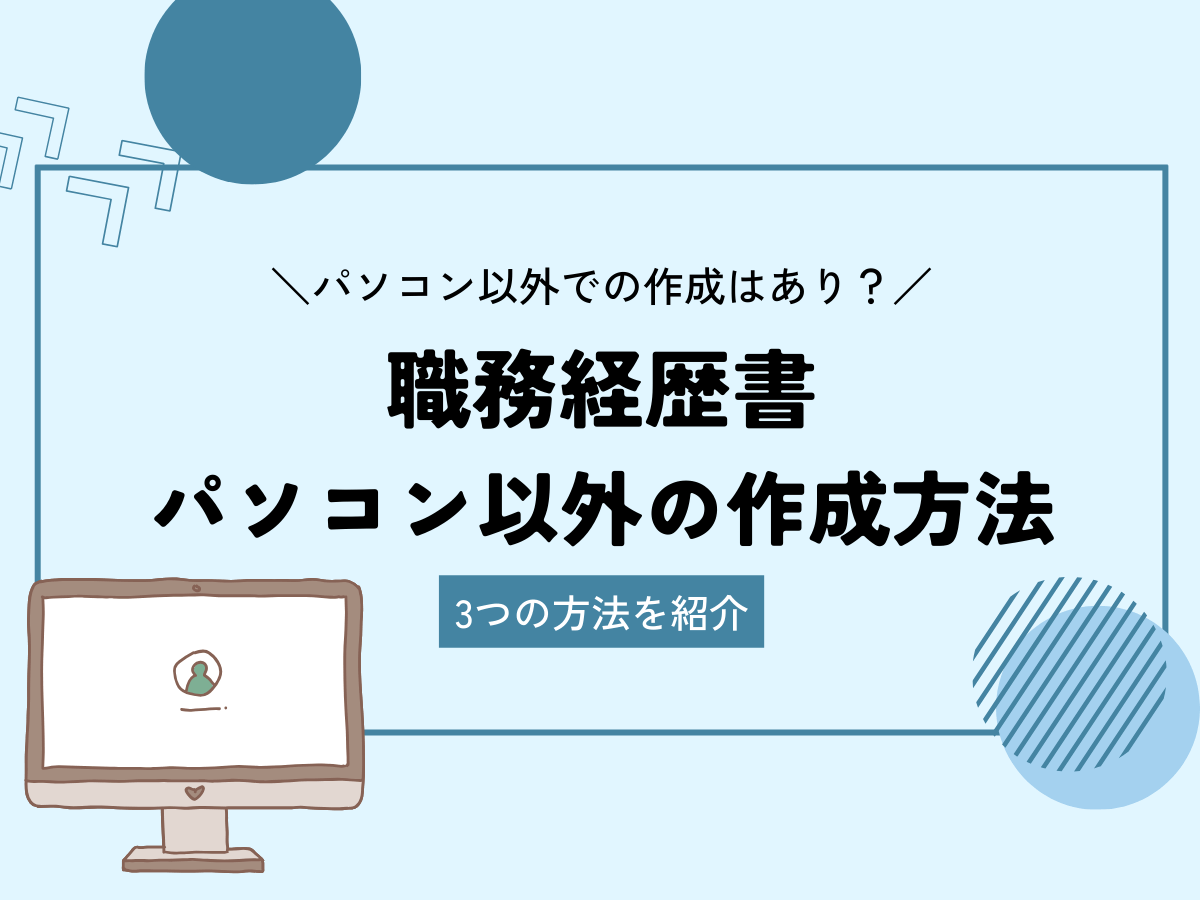 ＼パソコン以外での作成はあり？／

職務経歴書
パソコン以外の作成方法

3つの方法を紹介